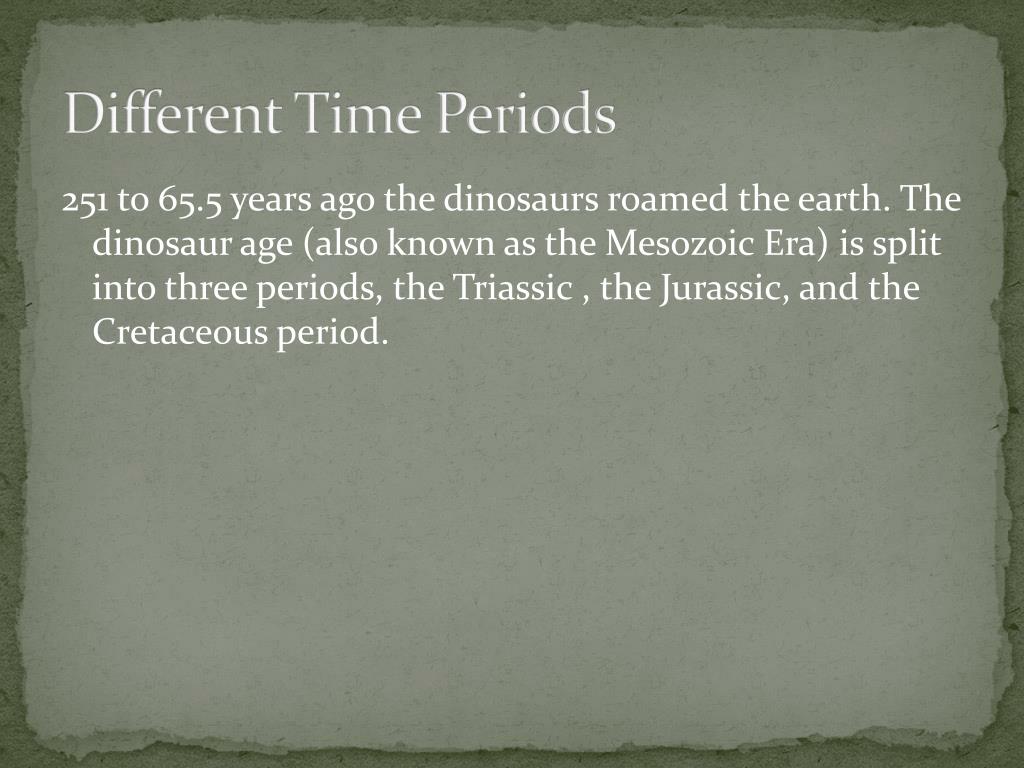 Different Time Periods

251 to 65.5 years ago the dinosaurs roamed the earth. The dinosaur age (also known as the Mesozoic Era) is split into three periods, the Triassic , the Jurassic, and the Cretaceous period.